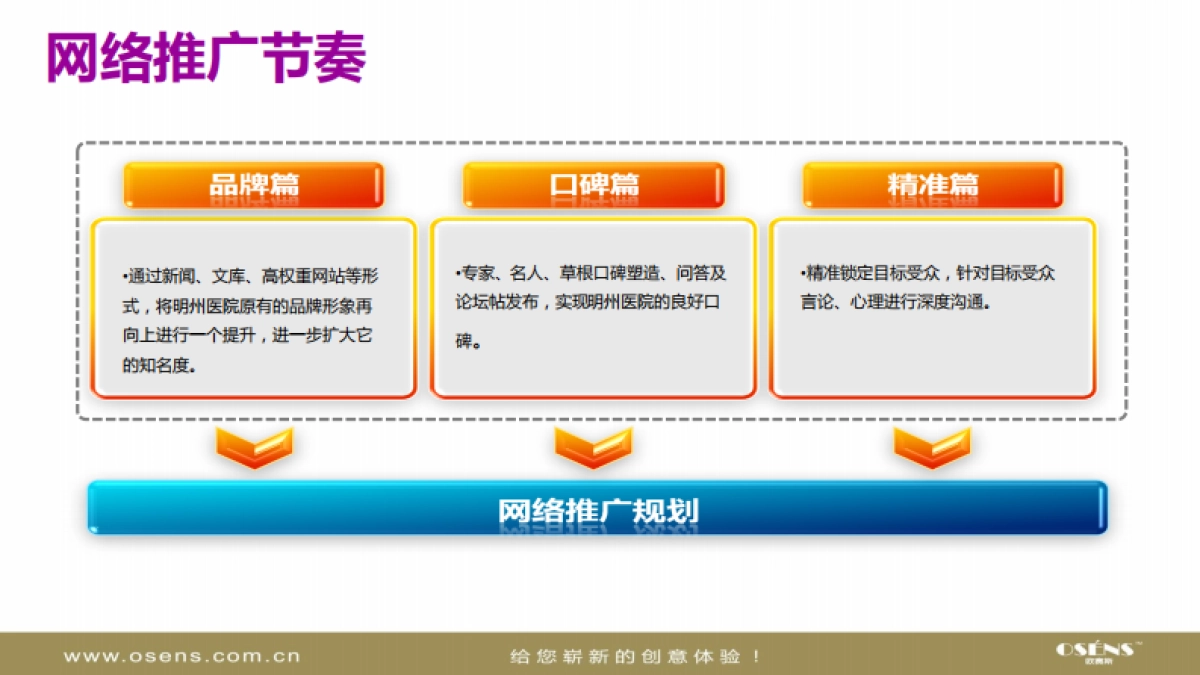 网络推广节奏

品牌篇

•通过新闻、文库、高权重网站等形式，将明州医院原有的品牌形象再向上进行一个提升，进一步扩大它的知名度。

口碑篇

•专家、名人、草根口碑塑造、问答及论坛帖发布，实现明州医院的良好口碑。

精准篇

•精准锁定目标受众，针对目标受众言论、心理进行深度沟通。

网络推广规划

www.osens.com.cn

给您崭新的创意体验！

OSÉNS™
欧赛斯